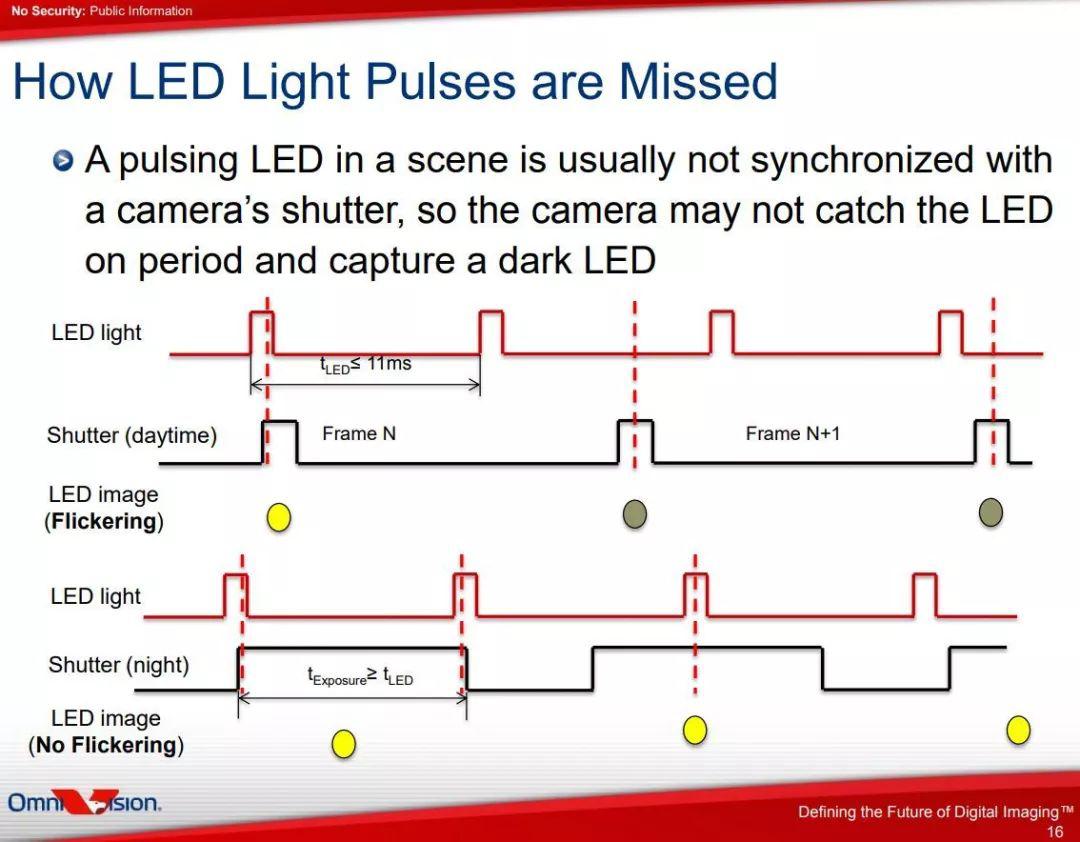 No Security: Public Information

How LED Light Pulses are Missed

A pulsing LED in a scene is usually not synchronized with a camera's shutter, so the camera may not catch the LED on period and capture a dark LED

LED light

$t_{LED} \leq 11ms$

Shutter (daytime)

Frame N

Frame N+1

LED image (Flickering)

LED light

Shutter (night)

$t_{Exposure} \geq t_{LED}$

LED image (No Flickering)

OmniVision.

Defining the Future of Digital Imaging™

16